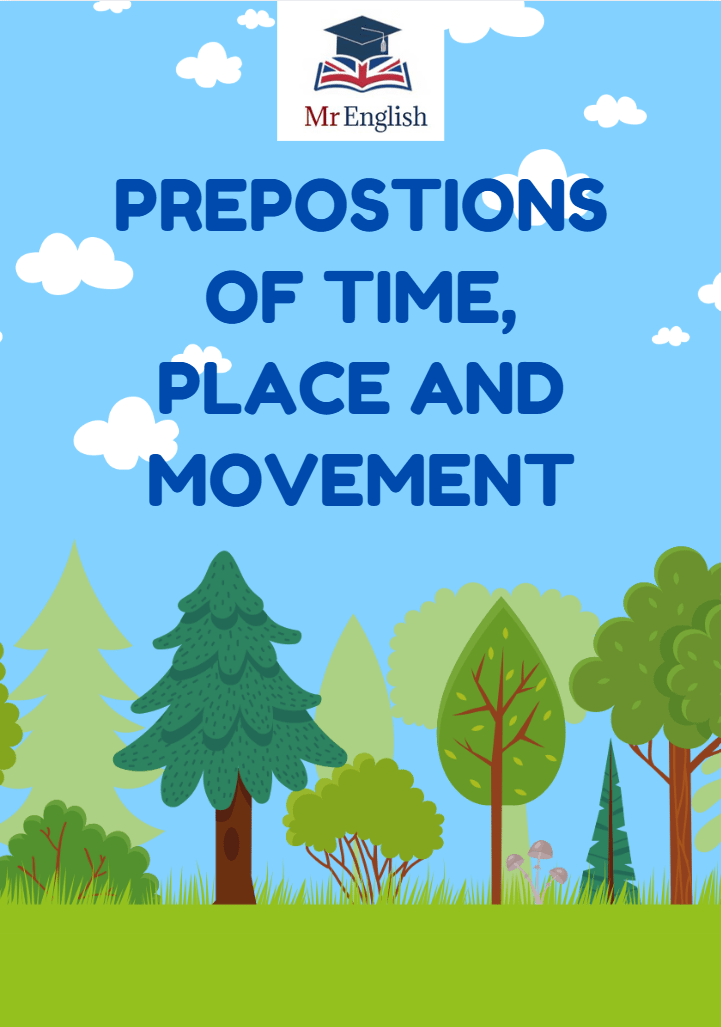 Mr English

PREPOSTIONS OF TIME, PLACE AND MOVEMENT